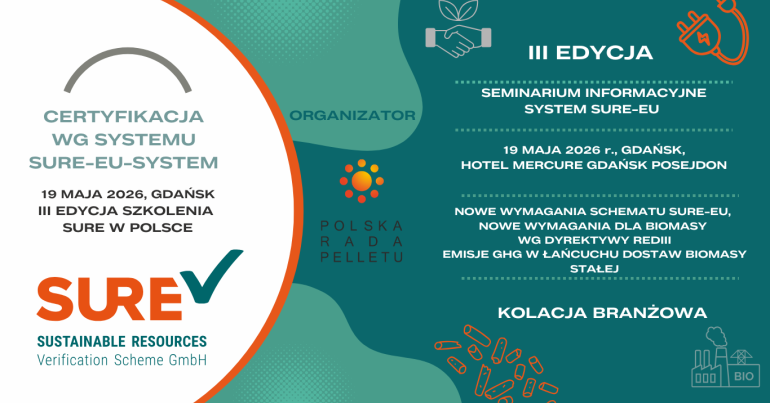 CERTYFIKACJA WG SYSTEMU SURE-EU-SYSTEM

19 MAJA 2026, GDAŃSK
III EDYCJA SZKOLENIA
SURE W POLSCE

SURE

SUSTAINABLE RESOURCES
Verification Scheme GmbH

ORGANIZATOR

POLSKA
RADA
PELLETU

III EDYCJA

SEMINARIUM INFORMACYJNE
SYSTEM SURE-EU

19 MAJA 2026 r., GDAŃSK,
HOTEL MERCURE GDAŃSK POSEJDON

NOWE WYMAGANIA SCHEMATU SURE-EU,
NOWE WYMAGANIA DLA BIOMASY
WG DYREKTYWY REDIII
EMISJE GHG W ŁAŃCUCHU DOSTAW BIOMASY STAŁEJ

KOLACJA BRANŻOWA

BIO